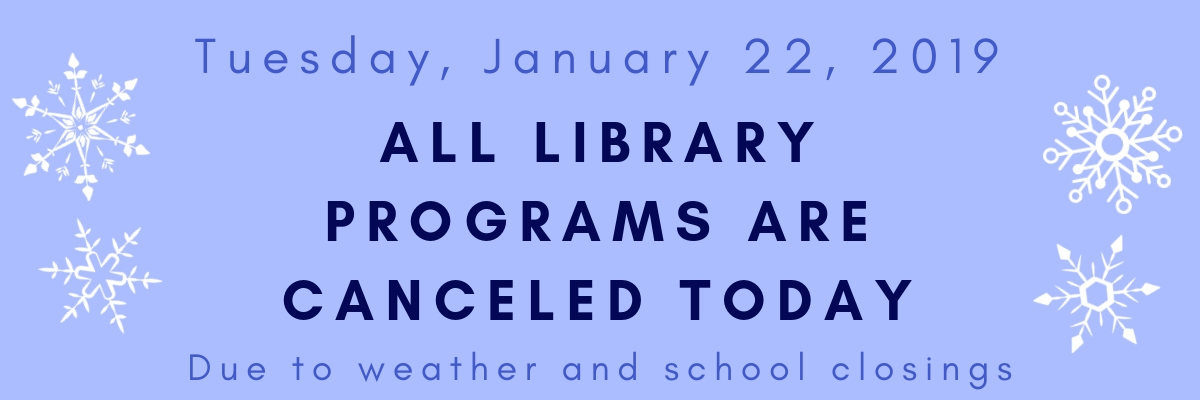 Tuesday, January 22, 2019

ALL LIBRARY PROGRAMS ARE CANCELED TODAY

Due to weather and school closings